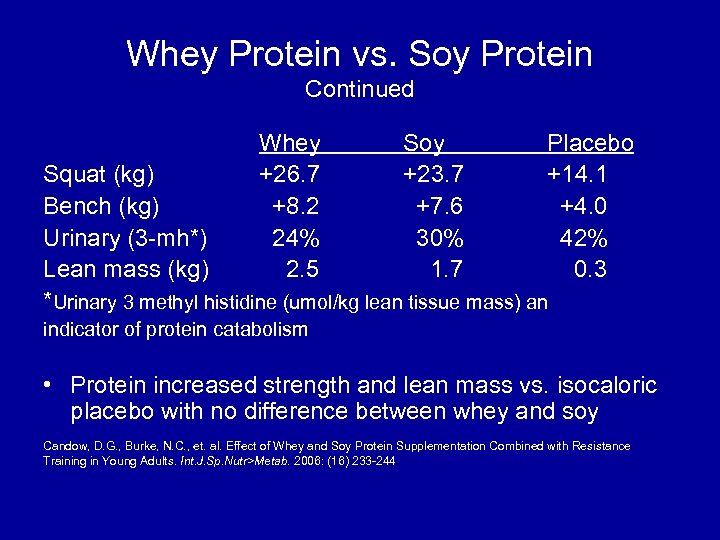 Whey Protein vs. Soy Protein
Continued

| | Whey | Soy | Placebo |
|---|---|---|---|
| Squat (kg) | +26.7 | +23.7 | +14.1 |
| Bench (kg) | +8.2 | +7.6 | +4.0 |
| Urinary (3-mh*) | 24% | 30% | 42% |
| Lean mass (kg) | 2.5 | 1.7 | 0.3 |

*Urinary 3 methyl histidine (umol/kg lean tissue mass) an indicator of protein catabolism

• Protein increased strength and lean mass vs. isocaloric placebo with no difference between whey and soy

Candow, D.G., Burke, N.C., et. al. Effect of Whey and Soy Protein Supplementation Combined with Resistance Training in Young Adults. Int.J.Sp.Nutr>Metab. 2006: (16) 233-244